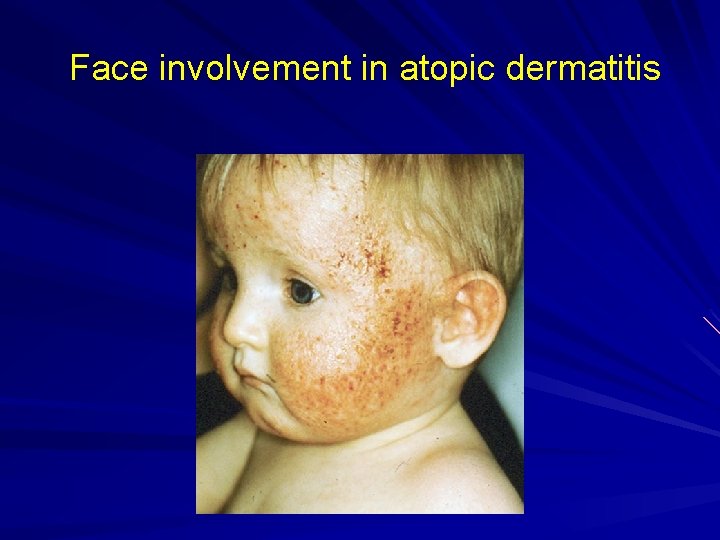 Face involvement in atopic dermatitis